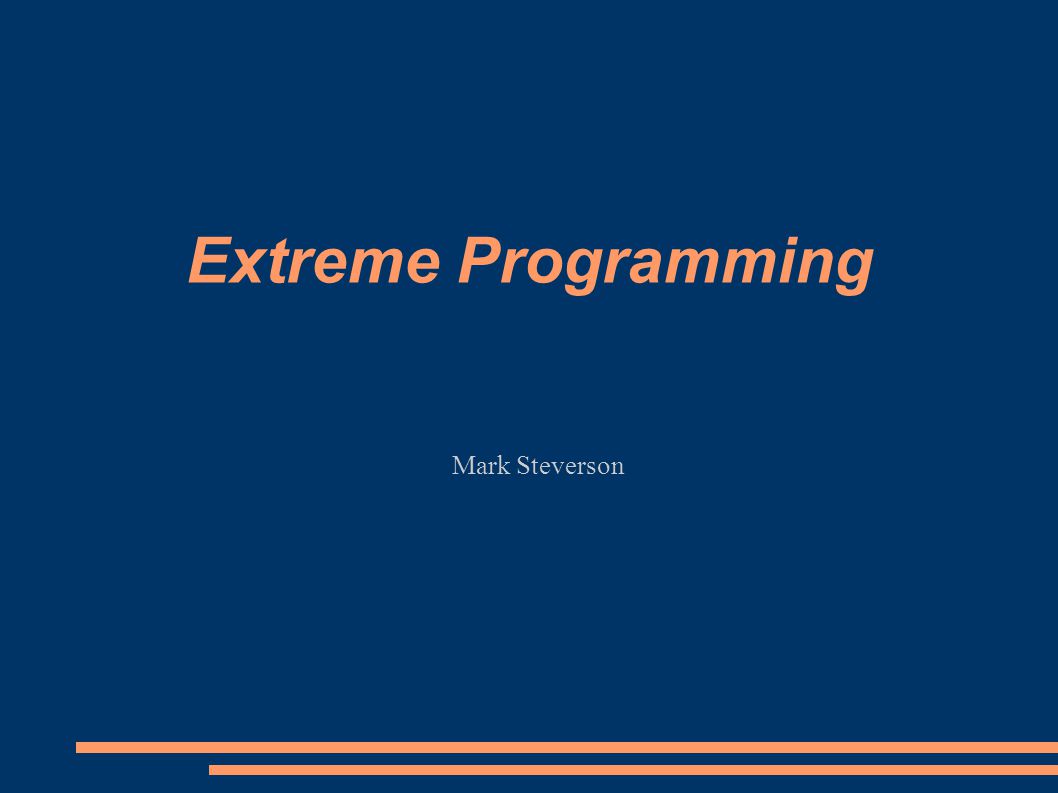 Extreme Programming

Mark Steverson